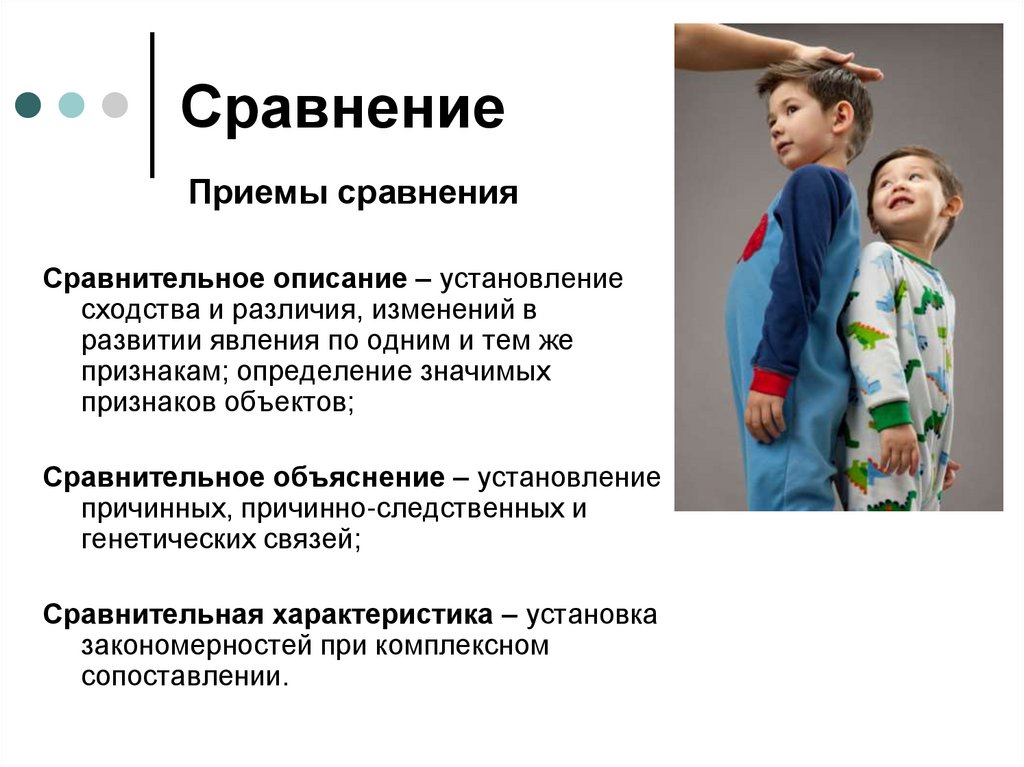 Сравнение

Приемы сравнения

Сравнительное описание – установление сходства и различия, изменений в развитии явления по одним и тем же признакам; определение значимых признаков объектов;

Сравнительное объяснение – установление причинных, причинно-следственных и генетических связей;

Сравнительная характеристика – установка закономерностей при комплексном сопоставлении.